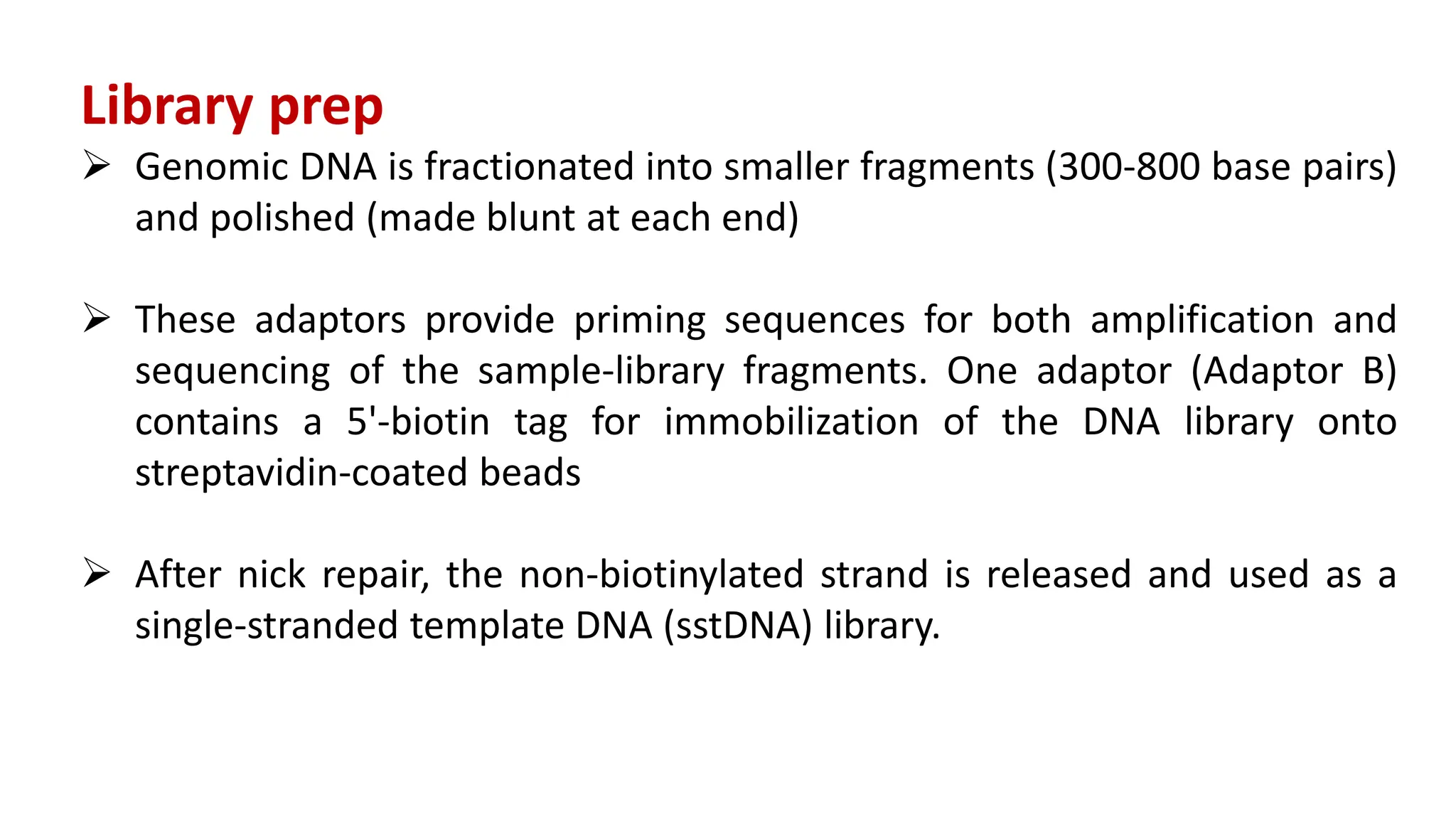 Library prep

➢ Genomic DNA is fractionated into smaller fragments (300-800 base pairs) and polished (made blunt at each end)

➢ These adaptors provide priming sequences for both amplification and sequencing of the sample-library fragments. One adaptor (Adaptor B) contains a 5'-biotin tag for immobilization of the DNA library onto streptavidin-coated beads

➢ After nick repair, the non-biotinylated strand is released and used as a single-stranded template DNA (sstDNA) library.